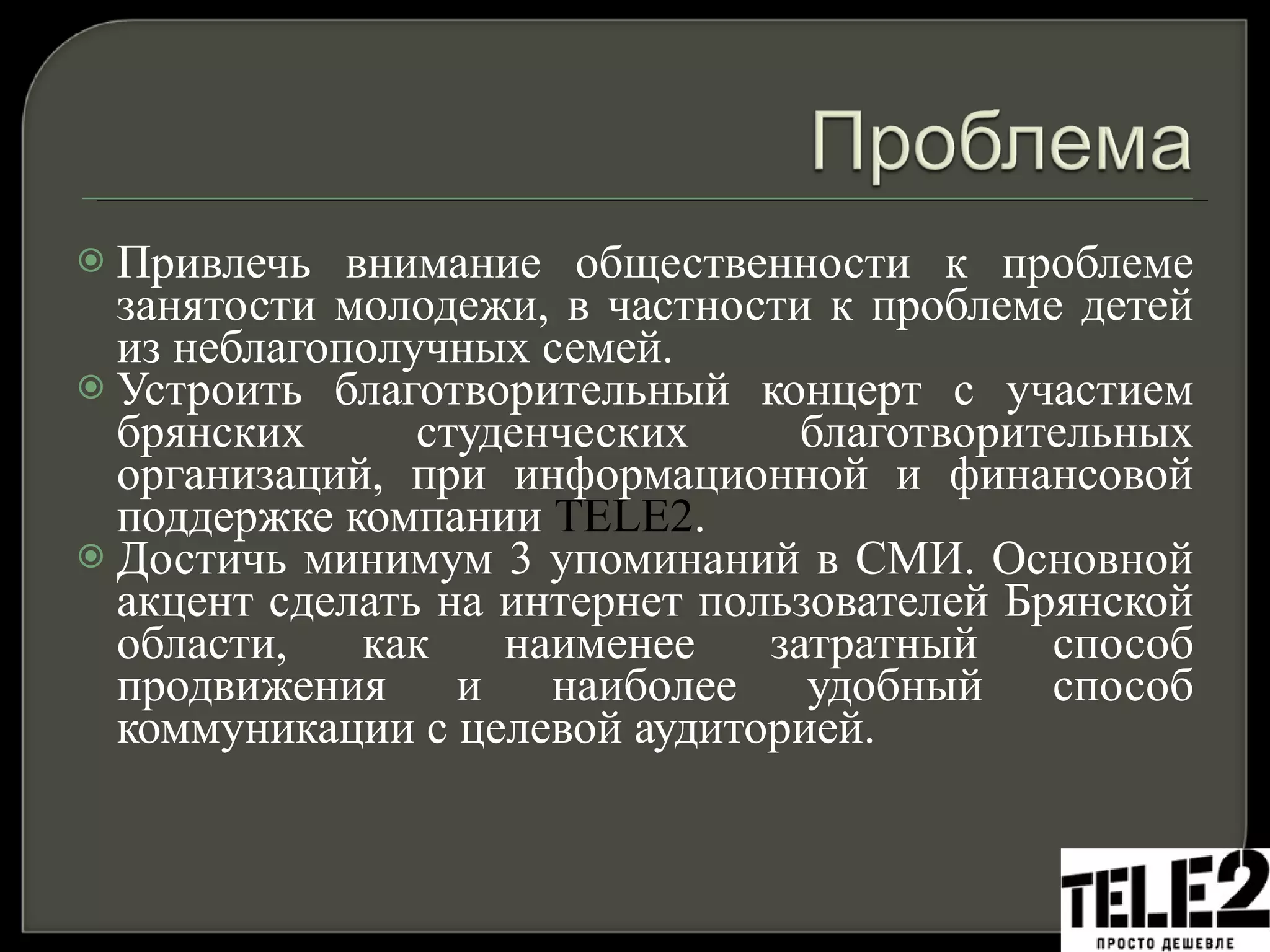 Проблема

Привлечь внимание общественности к проблеме занятости молодежи, в частности к проблеме детей из неблагополучных семей.

Устроить благотворительный концерт с участием брянских студенческих благотворительных организаций, при информационной и финансовой поддержке компании TELE2.

Достичь минимум 3 упоминаний в СМИ. Основной акцент сделать на интернет пользователей Брянской области, как наименее затратный способ продвижения и наиболее удобный способ коммуникации с целевой аудиторией.

TELE2
ПРОСТО ДЕШЕВЛЕ